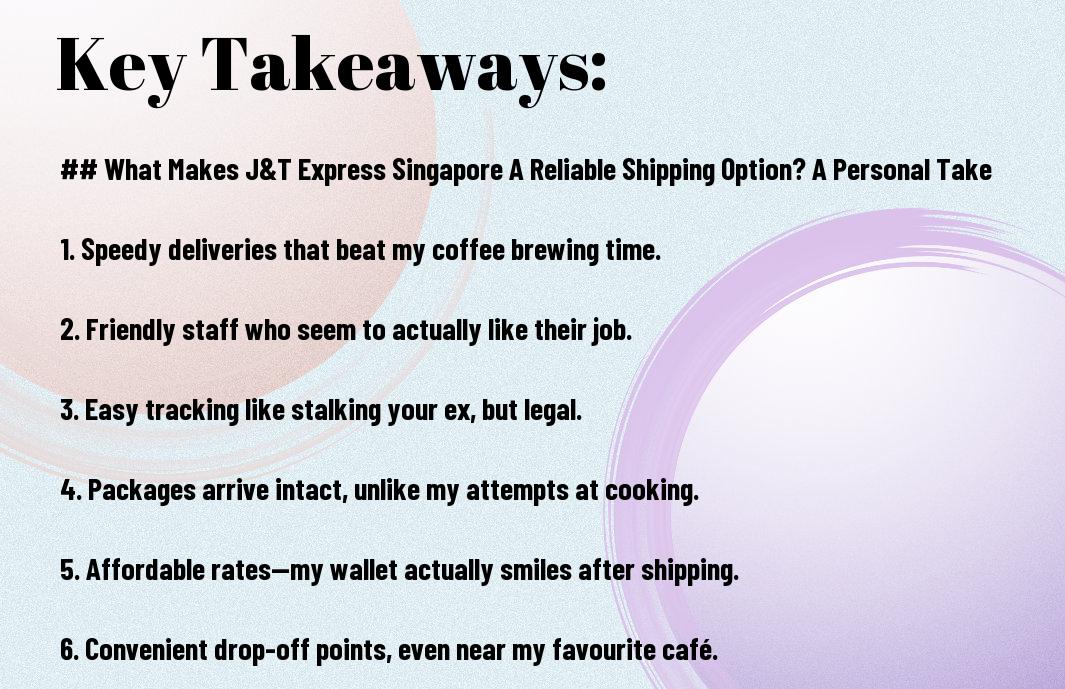 Key Takeaways:

## What Makes J&T Express Singapore A Reliable Shipping Option? A Personal Take

1. Speedy deliveries that beat my coffee brewing time.

2. Friendly staff who seem to actually like their job.

3. Easy tracking like stalking your ex, but legal.

4. Packages arrive intact, unlike my attempts at cooking.

5. Affordable rates—my wallet actually smiles after shipping.

6. Convenient drop-off points, even near my favourite café.